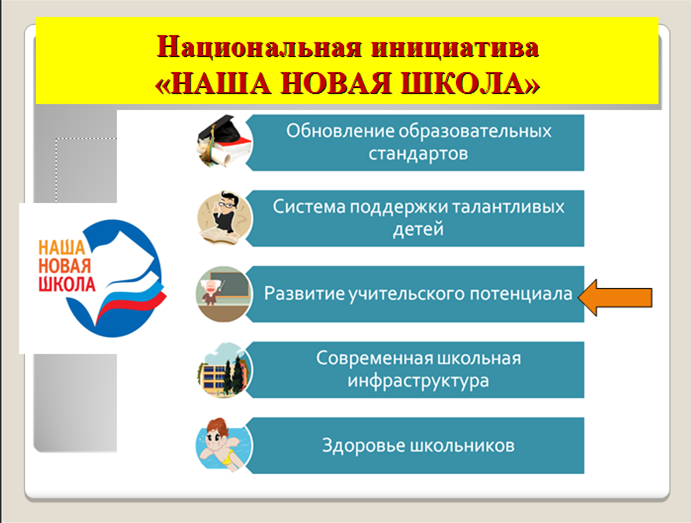 Национальная инициатива
«НАША НОВАЯ ШКОЛА»

НАША
НОВАЯ
ШКОЛА

Обновление образовательных стандартов

Система поддержки талантливых детей

Развитие учительского потенциала

Современная школьная инфраструктура

Здоровье школьников